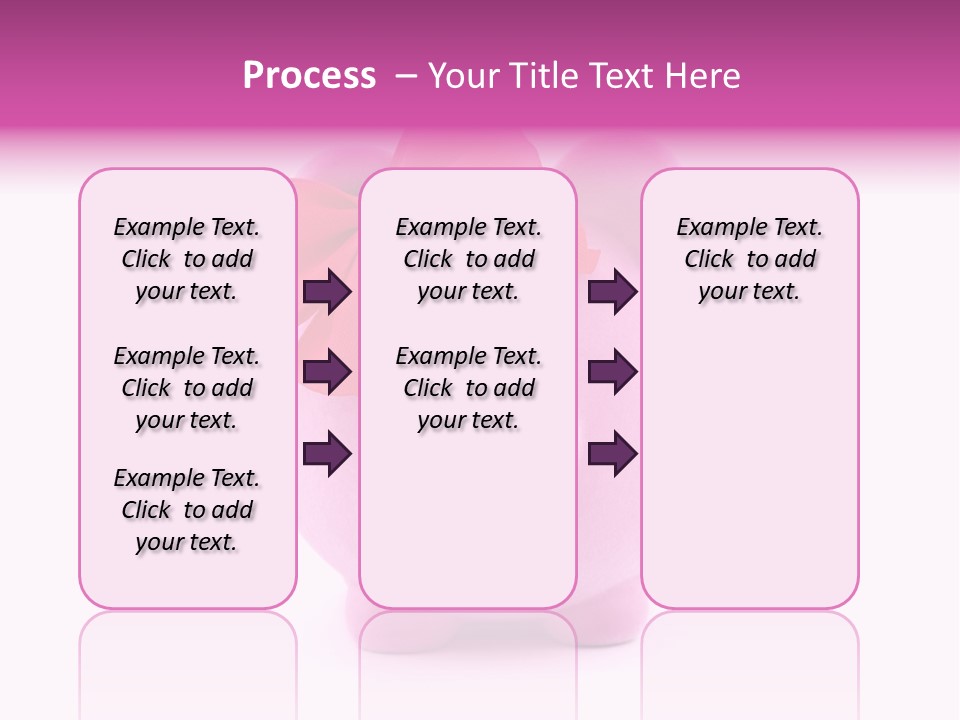 Process – Your Title Text Here

Example Text. Click to add your text.

Example Text. Click to add your text.

Example Text. Click to add your text.

Example Text. Click to add your text.

Example Text. Click to add your text.

Example Text. Click to add your text.